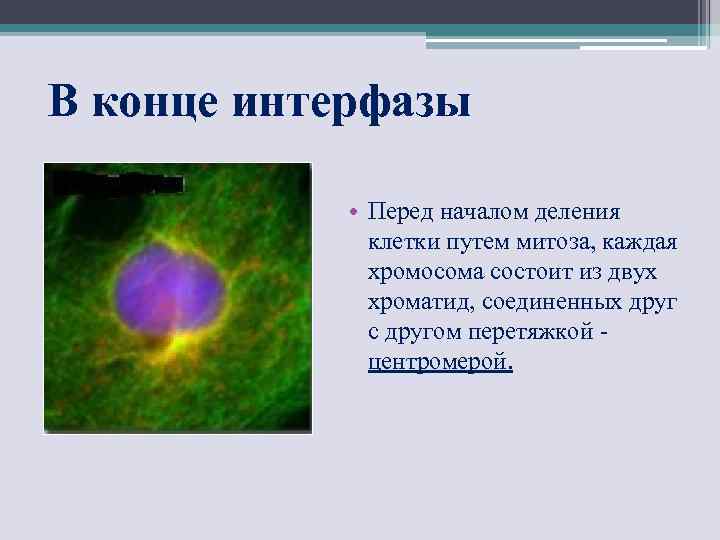 В конце интерфазы

• Перед началом деления клетки путем митоза, каждая хромосома состоит из двух хроматид, соединенных друг с другом перетяжкой - центромерой.